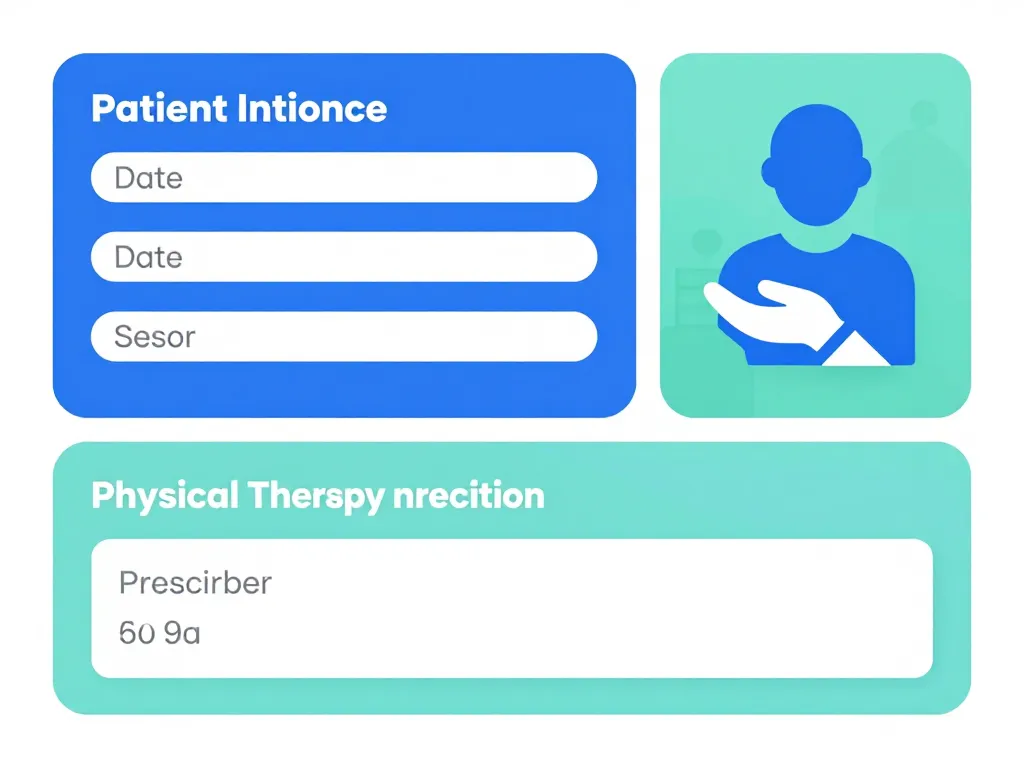 Patient Intionce

Date

Date

Sesor

Physical Therspy nrecition

Prescirber

60 9a